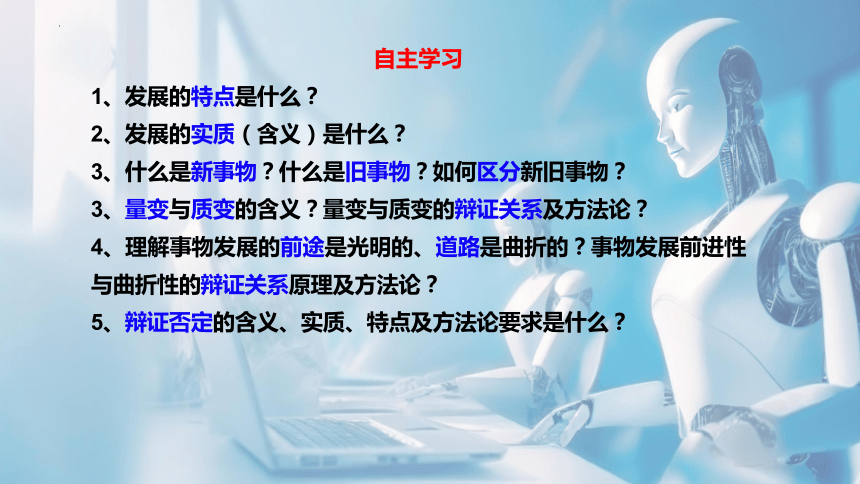 自主学习

1、发展的特点是什么？

2、发展的实质（含义）是什么？

3、什么是新事物？什么是旧事物？如何区分新旧事物？

3、量变与质变的含义？量变与质变的辩证关系及方法论？

4、理解事物发展的前途是光明的、道路是曲折的？事物发展前进性与曲折性的辩证关系原理及方法论？

5、辩证否定的含义、实质、特点及方法论要求是什么？